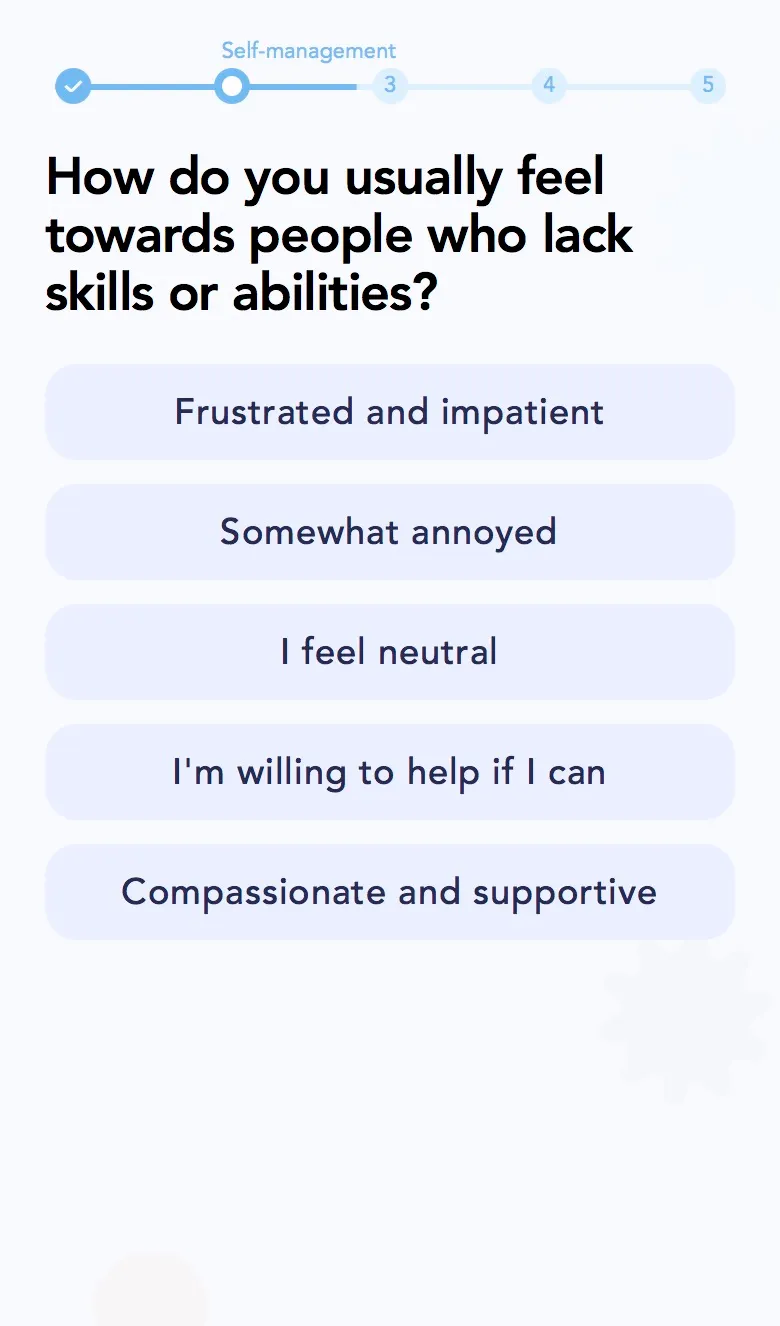 Self-management
3
4
5

How do you usually feel towards people who lack skills or abilities?

Frustrated and impatient

Somewhat annoyed

I feel neutral

I'm willing to help if I can

Compassionate and supportive